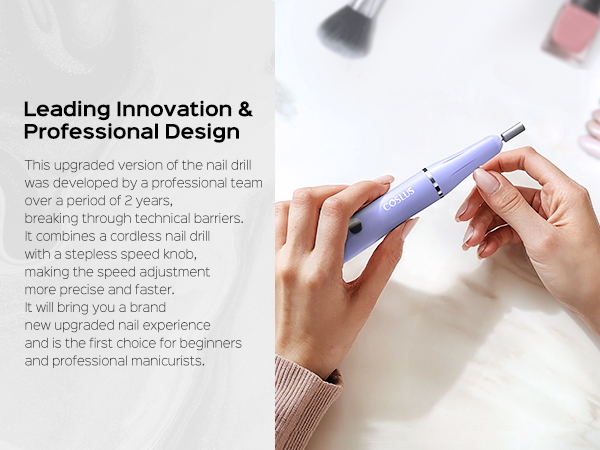 Leading Innovation & Professional Design

This upgraded version of the nail drill was developed by a professional team over a period of 2 years, breaking through technical barriers. It combines a cordless nail drill with a stepless speed knob, making the speed adjustment more precise and faster. It will bring you a brand new upgraded nail experience and is the first choice for beginners and professional manicurists.

COSLUS